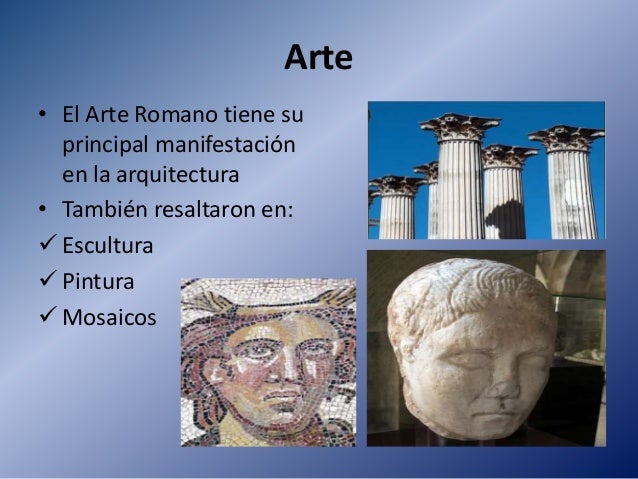 Arte

• El Arte Romano tiene su principal manifestación en la arquitectura
• También resaltaron en:
✓ Escultura
✓ Pintura
✓ Mosaicos